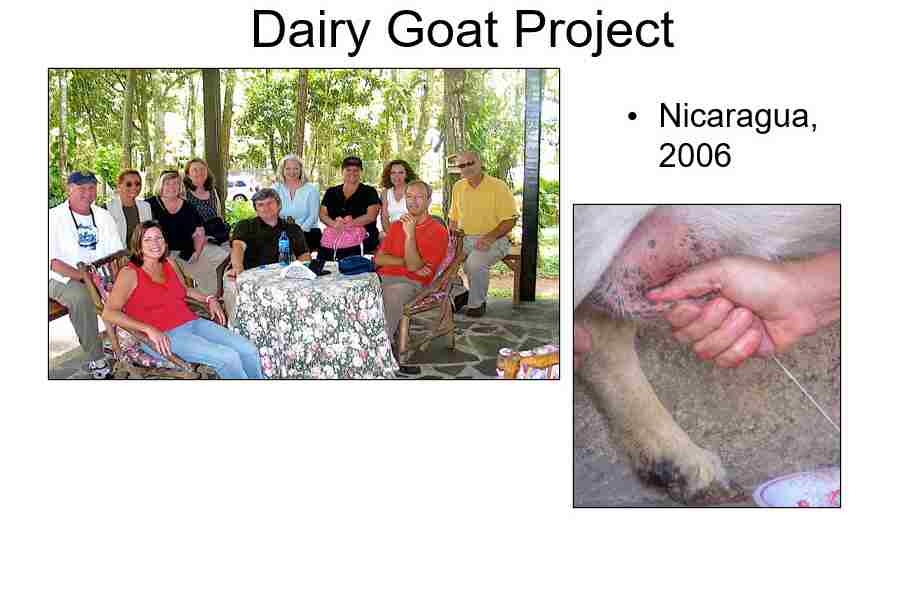 Dairy Goat Project

• Nicaragua, 2006